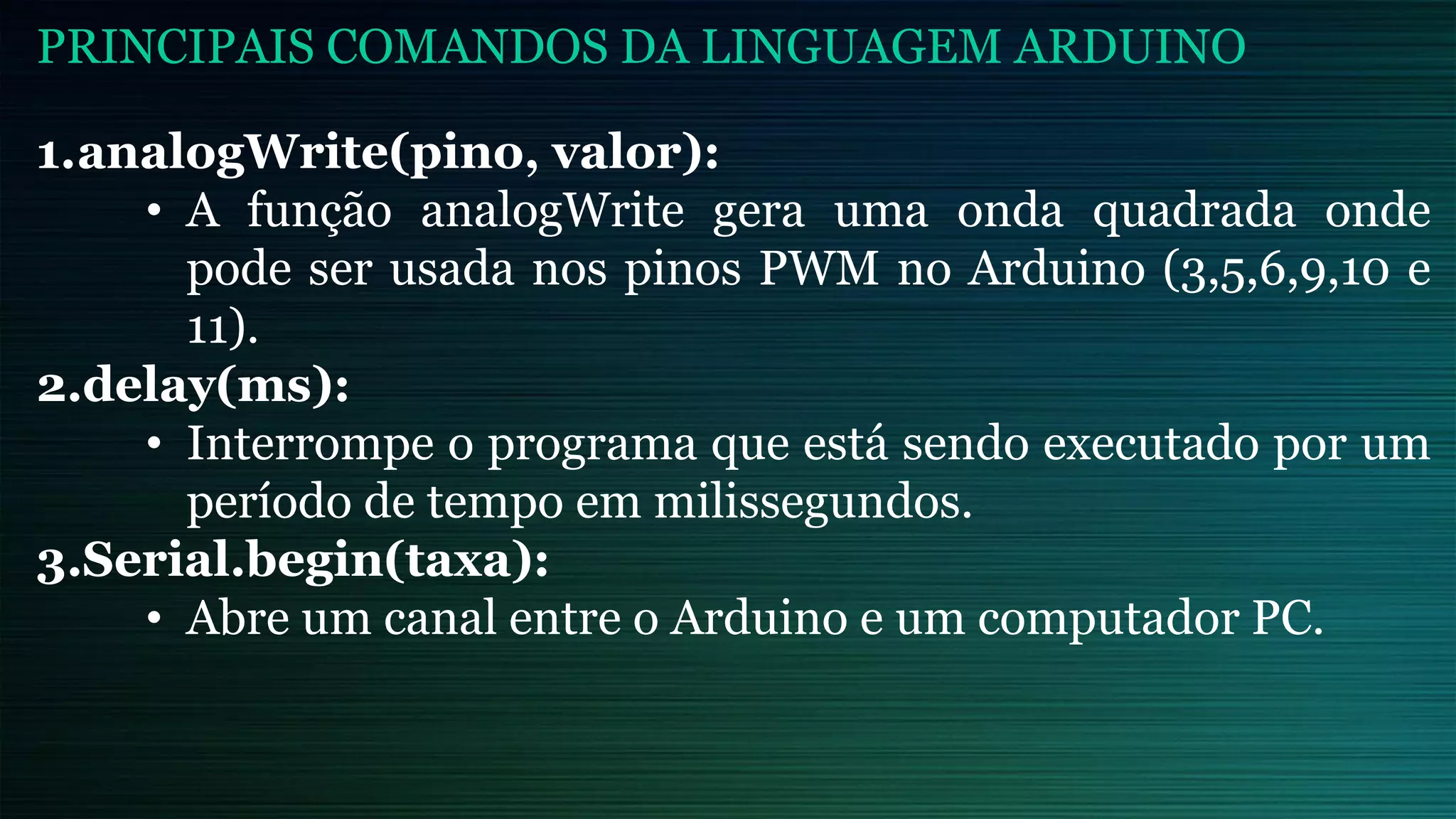 PRINCIPAIS COMANDOS DA LINGUAGEM ARDUINO

1.analogWrite(pino, valor):

• A função analogWrite gera uma onda quadrada onde pode ser usada nos pinos PWM no Arduino (3,5,6,9,10 e 11).

2.delay(ms):

• Interrompe o programa que está sendo executado por um período de tempo em milissegundos.

3.Serial.begin(taxa):

• Abre um canal entre o Arduino e um computador PC.